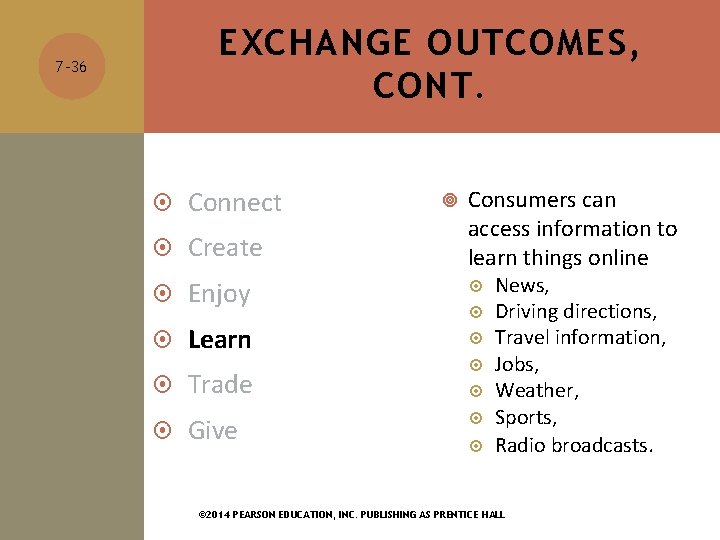 7-36

EXCHANGE OUTCOMES, CONT.

Connect
Create
Enjoy
Learn
Trade
Give

Consumers can access information to learn things online
News,
Driving directions,
Travel information,
Jobs,
Weather,
Sports,
Radio broadcasts.

©2014 PEARSON EDUCATION, INC. PUBLISHING AS PRENTICE HALL